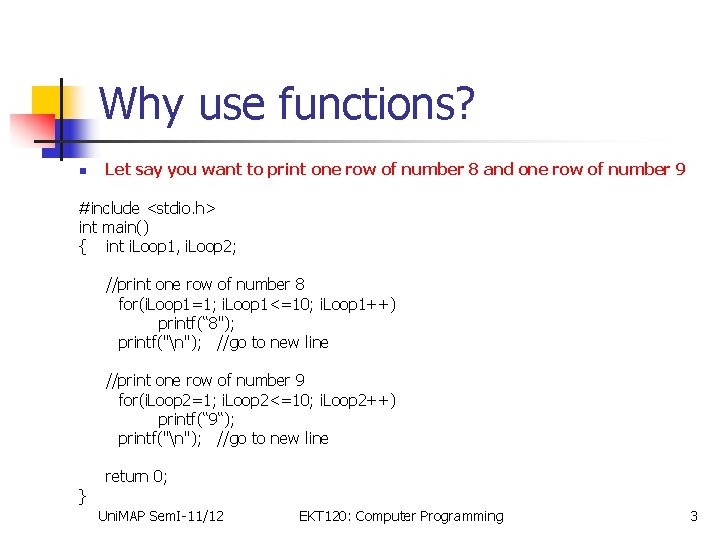 Why use functions?

Let say you want to print one row of number 8 and one row of number 9

#include <stdio.h>
int main()
{ int iLoop1, iLoop2;

//print one row of number 8
for(iLoop1=1; iLoop1<=10; iLoop1++)
printf(“8");
printf("\n"); //go to new line

//print one row of number 9
for(iLoop2=1; iLoop2<=10; iLoop2++)
printf(“9“);
printf("\n"); //go to new line

return 0;
}

UniMAP SemI-11/12 EKT120: Computer Programming 3